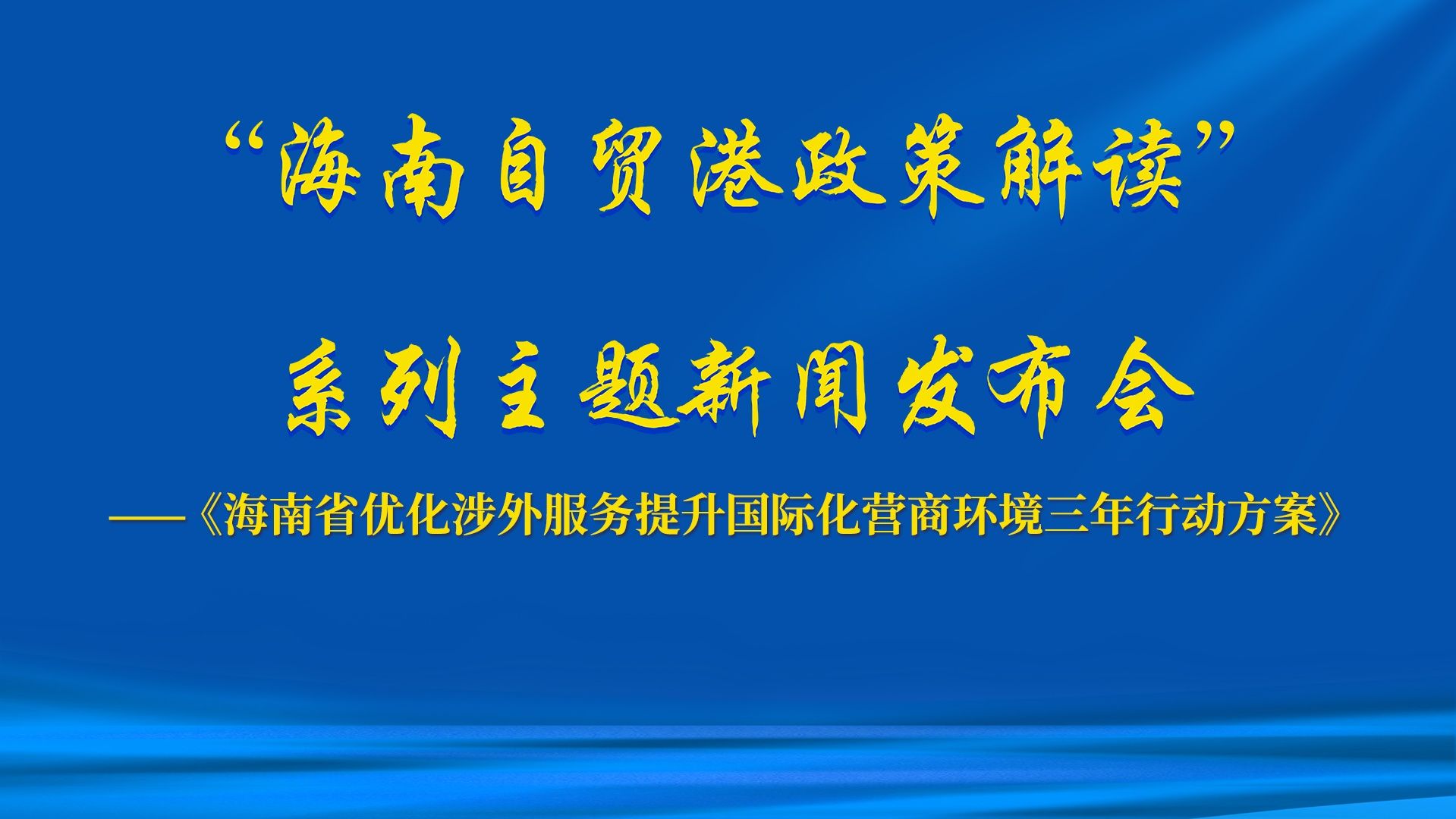 “海南自贸港政策解读”

系列主题新闻发布会

——《海南省优化涉外服务提升国际化营商环境三年行动方案》